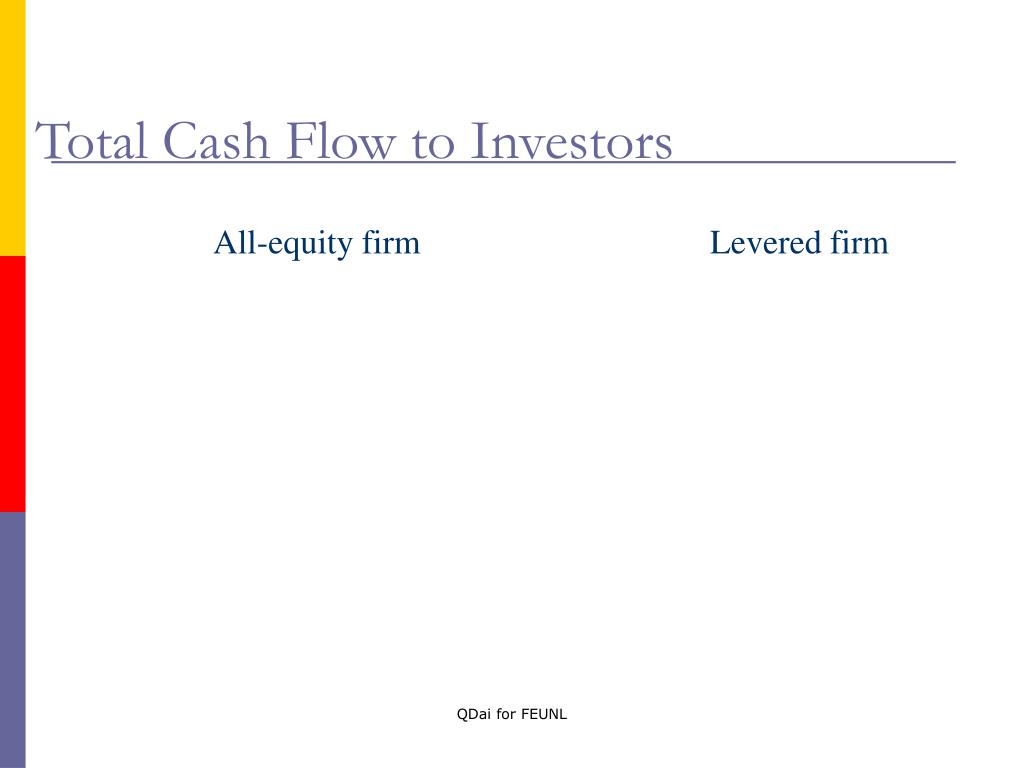 Total Cash Flow to Investors

All-equity firm

Levered firm

QDai for FEUNL